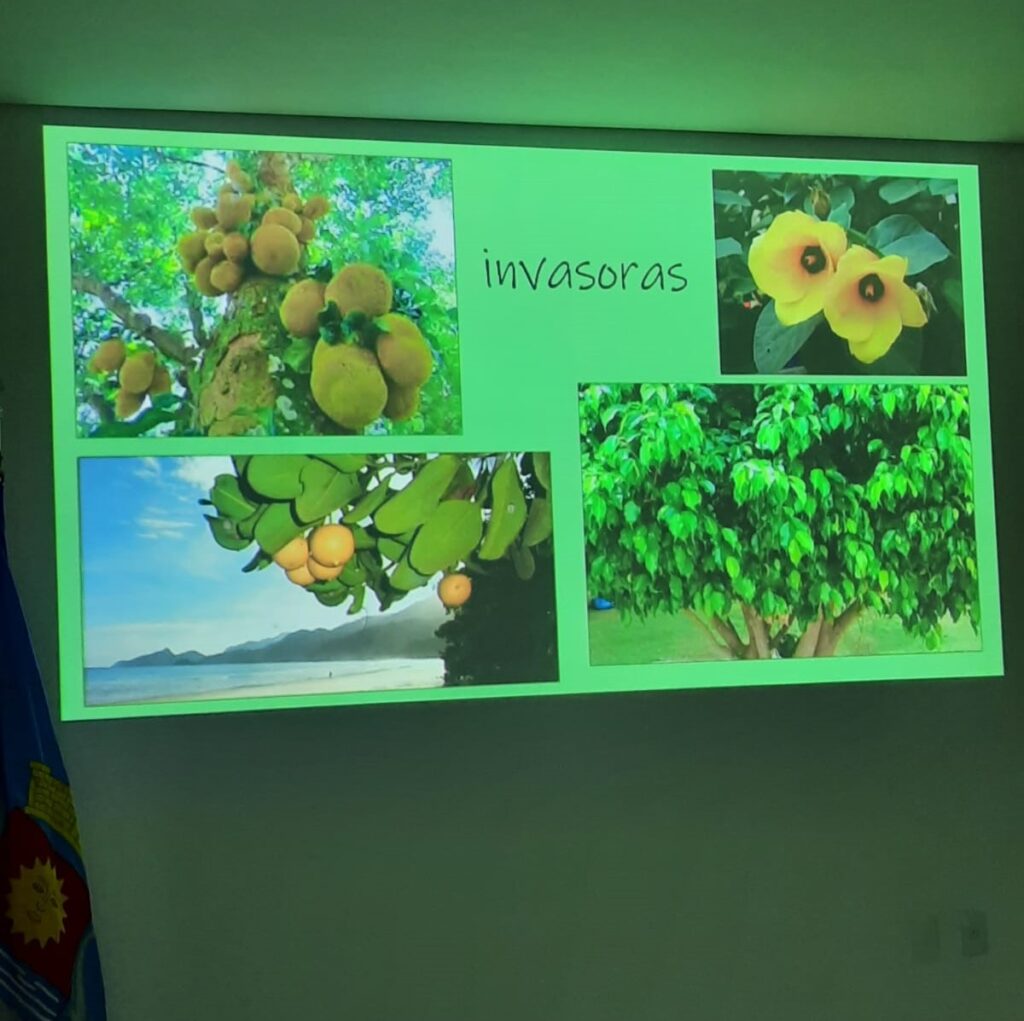 invasoras